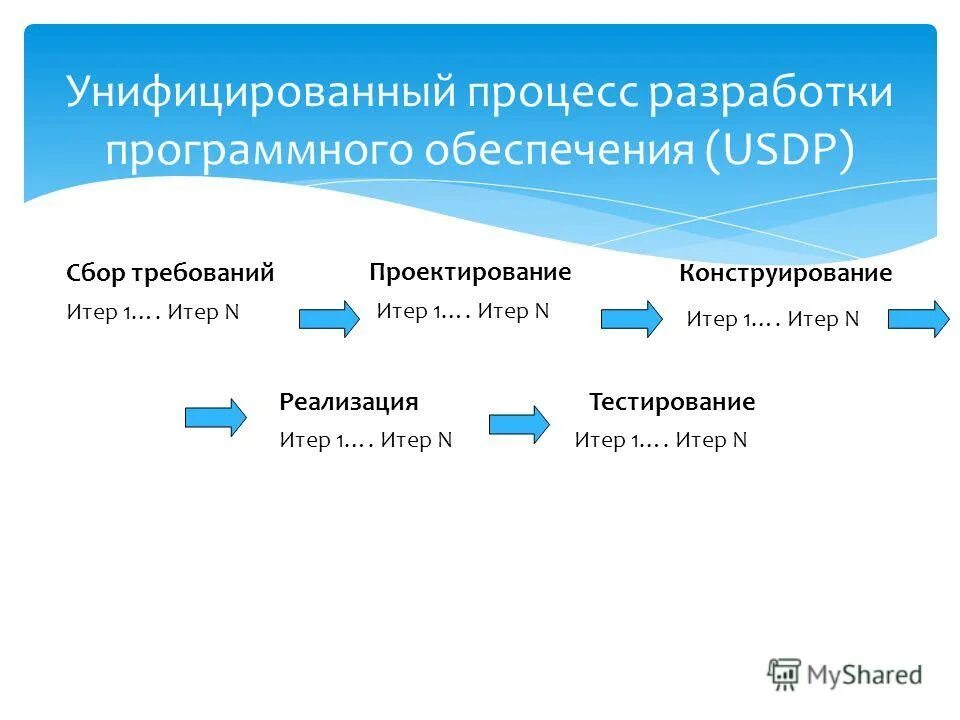 Унифицированный процесс разработки программного обеспечения (USDP)

Сбор требований
Итер 1…. Итер N

Проектирование
Итер 1…. Итер N

Конструирование
Итер 1…. Итер N

Реализация
Итер 1…. Итер N

Тестирование
Итер 1…. Итер N

MyShared